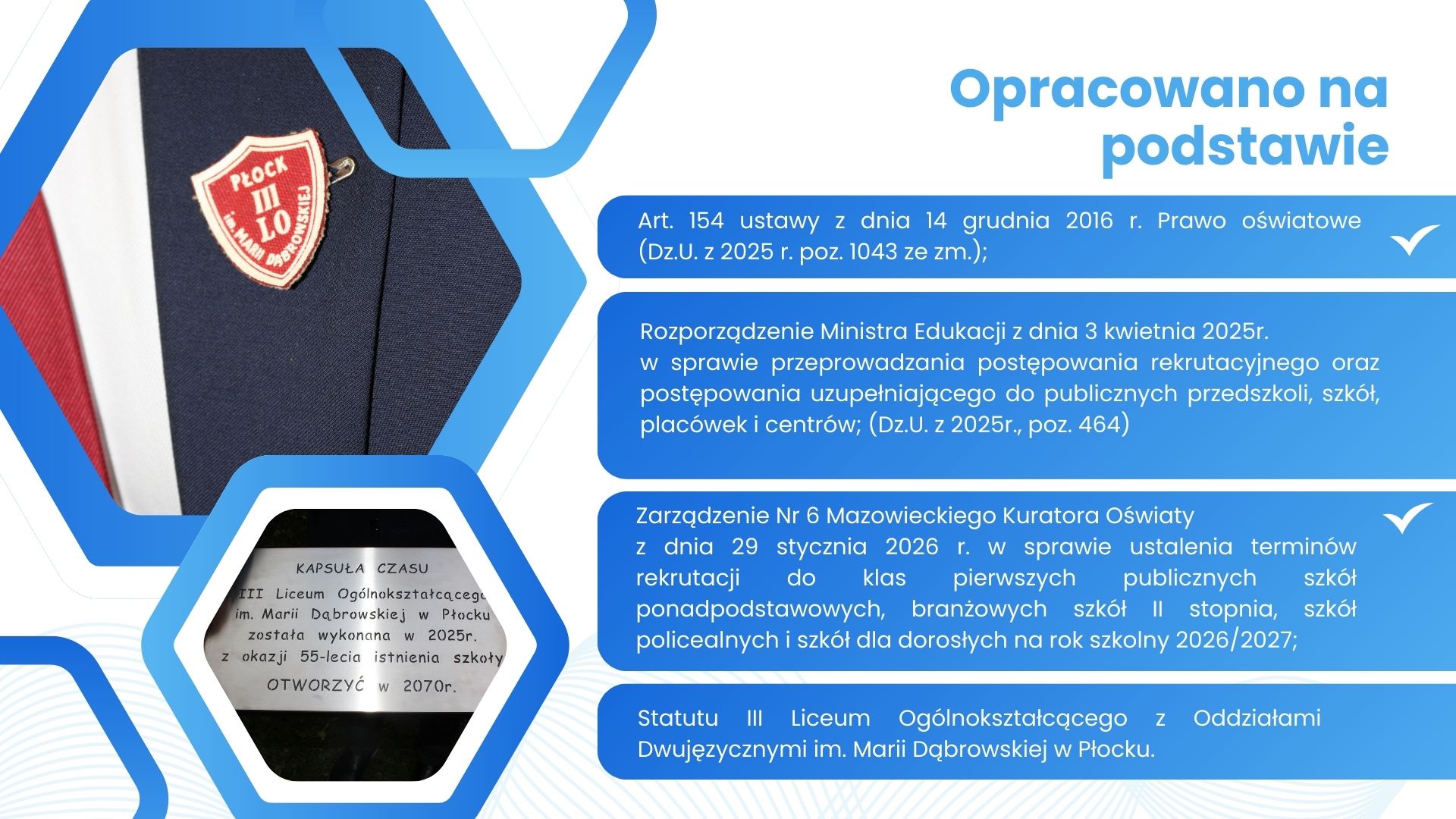 PŁOCK
III
LO
im. MARII DĄBROWSKIEJ

KAPSUŁA CZASU
III Liceum Ogólnokształcącego
im. Marii Dąbrowskiej w Płocku
została wykonana w 2025r.
z okazji 55-lecia istnienia szkoły
OTWORZYĆ w 2070r.

Opracowano na podstawie

Art. 154 ustawy z dnia 14 grudnia 2016 r. Prawo oświatowe (Dz.U. z 2025 r. poz. 1043 ze zm.);

Rozporządzenie Ministra Edukacji z dnia 3 kwietnia 2025r.
w sprawie przeprowadzania postępowania rekrutacyjnego oraz postępowania uzupełniającego do publicznych przedszkoli, szkół, placówek i centrów; (Dz.U. z 2025r., poz. 464)

Zarządzenie Nr 6 Mazowieckiego Kuratora Oświaty
z dnia 29 stycznia 2026 r. w sprawie ustalenia terminów rekrutacji do klas pierwszych publicznych szkół ponadpodstawowych, branżowych szkół II stopnia, szkół policealnych i szkół dla dorosłych na rok szkolny 2026/2027;

Statutu III Liceum Ogólnokształcącego z Oddziałami Dwujęzycznymi im. Marii Dąbrowskiej w Płocku.